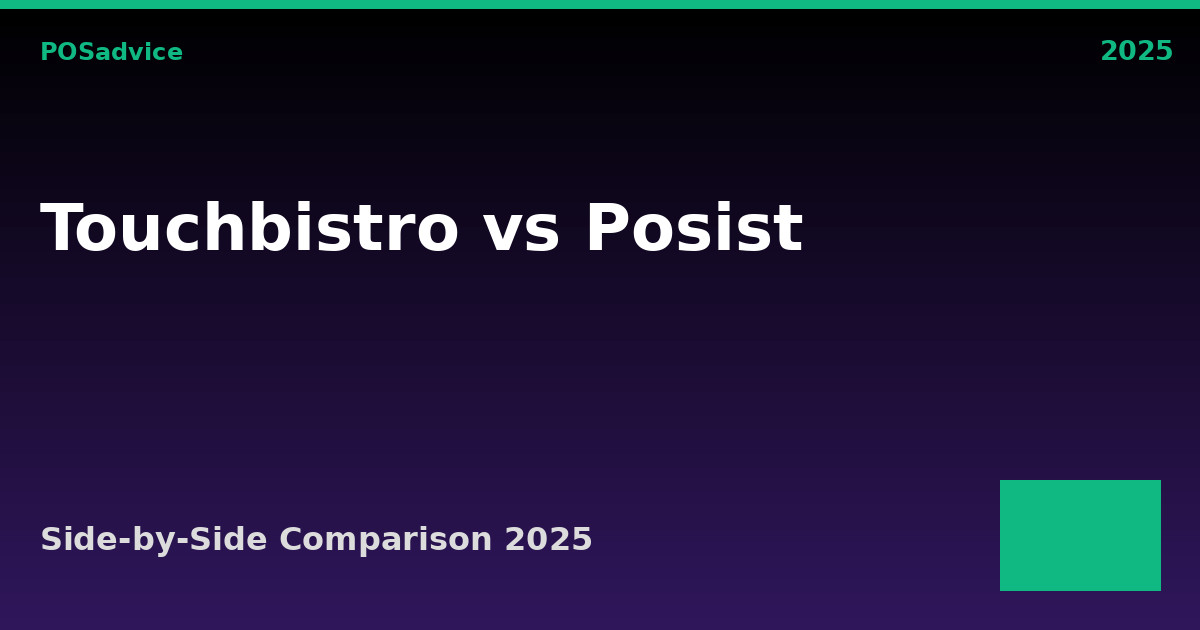 POSadvice

2025

Touchbistro vs Posist

Side-by-Side Comparison 2025